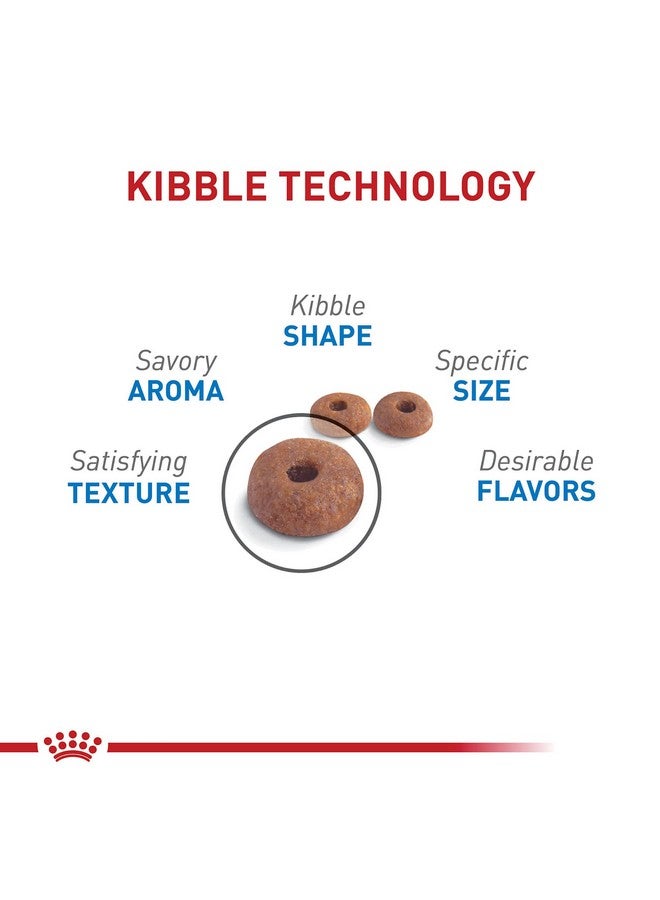 KIBBLE TECHNOLOGY

Kibble
SHAPE

Savory
AROMA

Specific
SIZE

Satisfying
TEXTURE

Desirable
FLAVORS